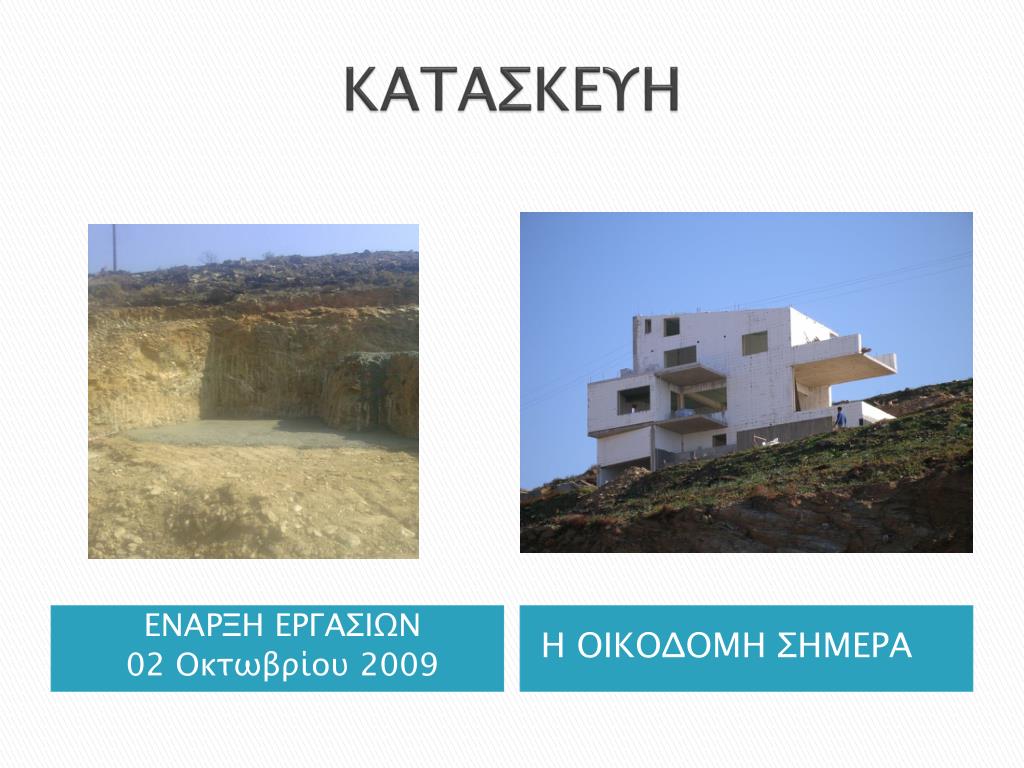 ΚΑΤΑΣΚΕΥΗ

ΕΝΑΡΞΗ ΕΡΓΑΣΙΩΝ
02 Οκτωβρίου 2009

Η ΟΙΚΟΔΟΜΗ ΣΗΜΕΡΑ